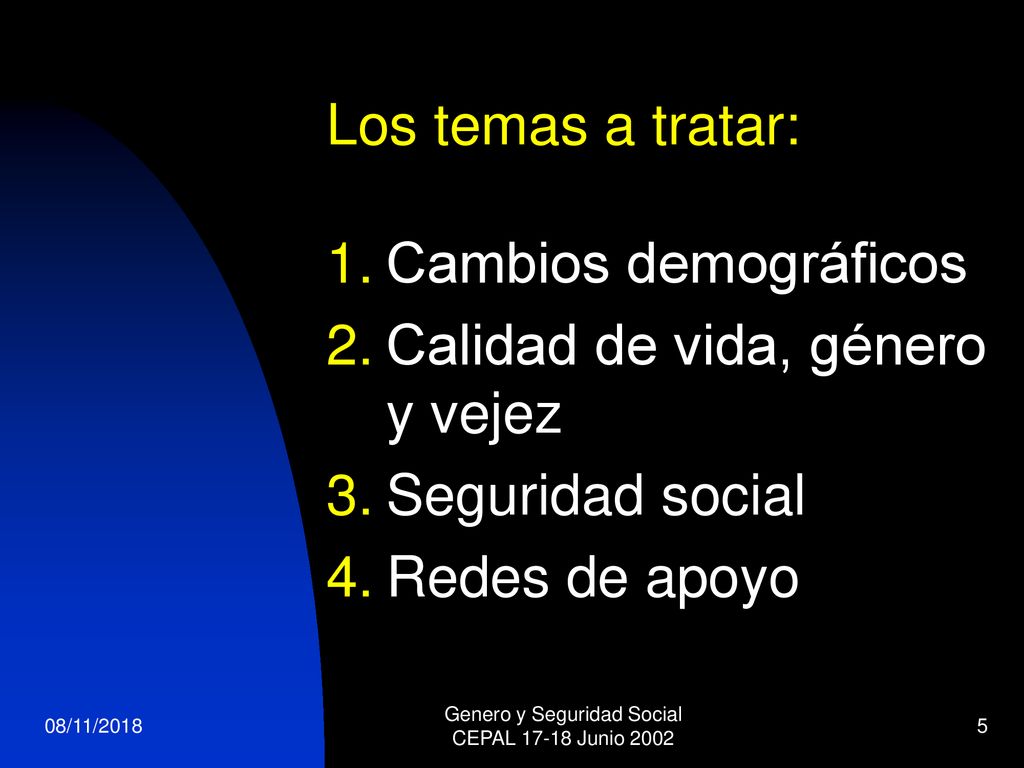 Los temas a tratar:

1. Cambios demográficos
2. Calidad de vida, género y vejez
3. Seguridad social
4. Redes de apoyo

08/11/2018

Genero y Seguridad Social
CEPAL 17-18 Junio 2002

5